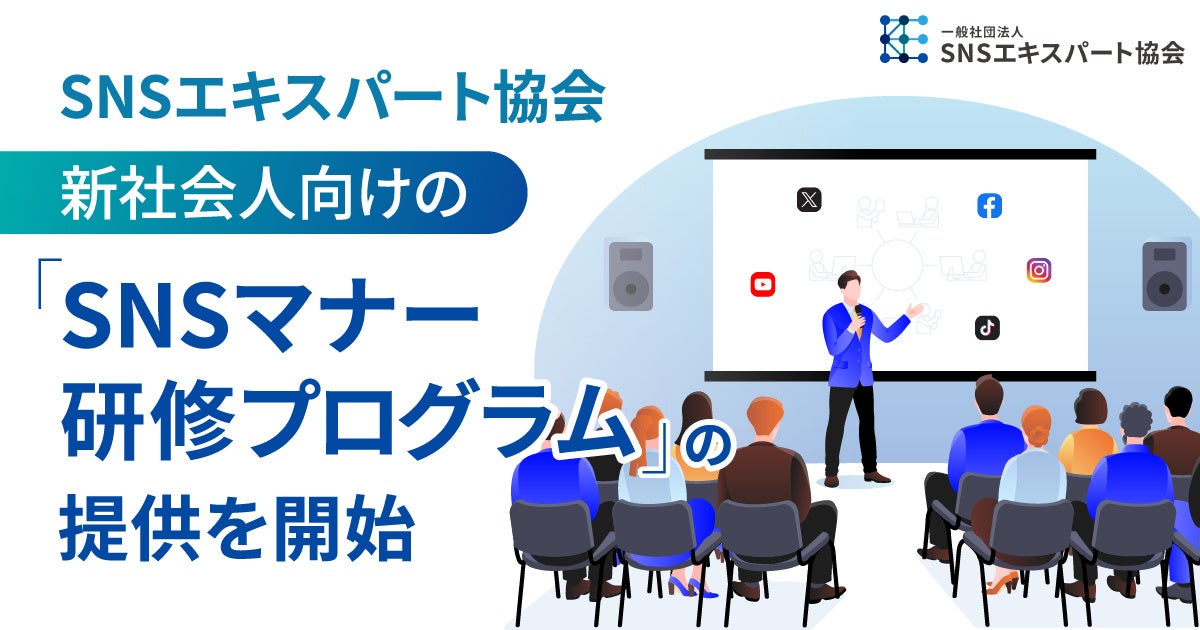 一般社団法人
SNSエキスパート協会

SNSエキスパート協会

新社会人向けの

「SNSマナー研修プログラム」の提供を開始